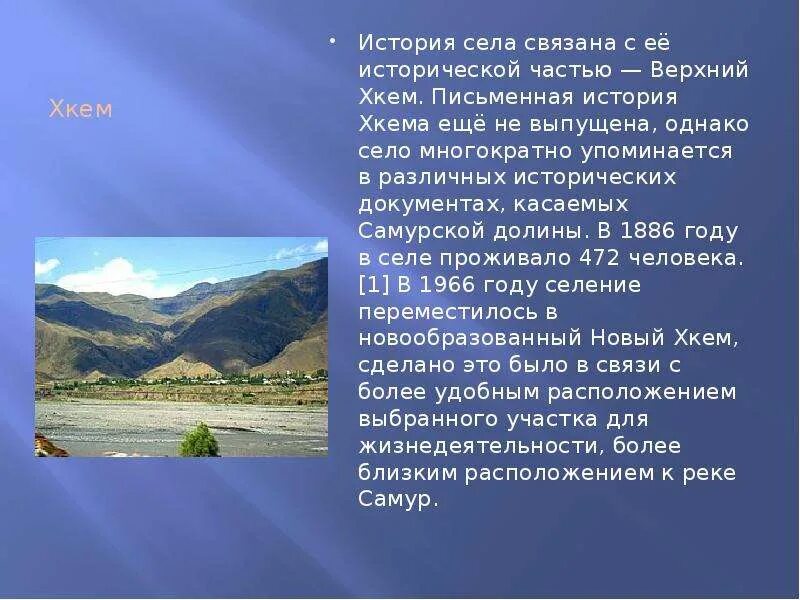 Хкем

• История села связана с её исторической частью — Верхний Хкем. Письменная история Хкема ещё не выпущена, однако село многократно упоминается в различных исторических документах, касаемых Самурской долины. В 1886 году в селе проживало 472 человека. [1] В 1966 году селение переместилось в новообразованный Новый Хкем, сделано это было в связи с более удобным расположением выбранного участка для жизнедеятельности, более близким расположением к реке Самур.